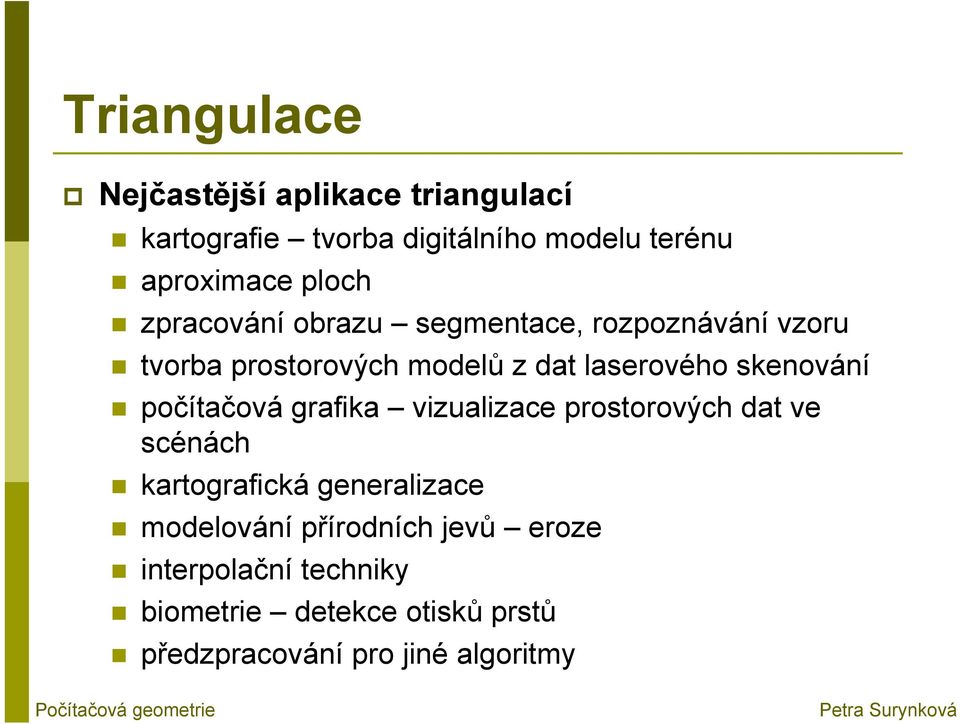 Triangulace

Nejčastější aplikace triangulací

kartografie – tvorba digitálního modelu terénu

aproximace ploch

zpracování obrazu – segmentace, rozpoznávání vzoru

tvorba prostorových modelů z dat laserového skenování

počítačová grafika – vizualizace prostorových dat ve scénách

kartografická generalizace

modelování přírodních jevů – eroze

interpolační techniky

biometrie – detekce otisků prstů

předzpracování pro jiné algoritmy

Počítačová geometrie

Petra Surynková